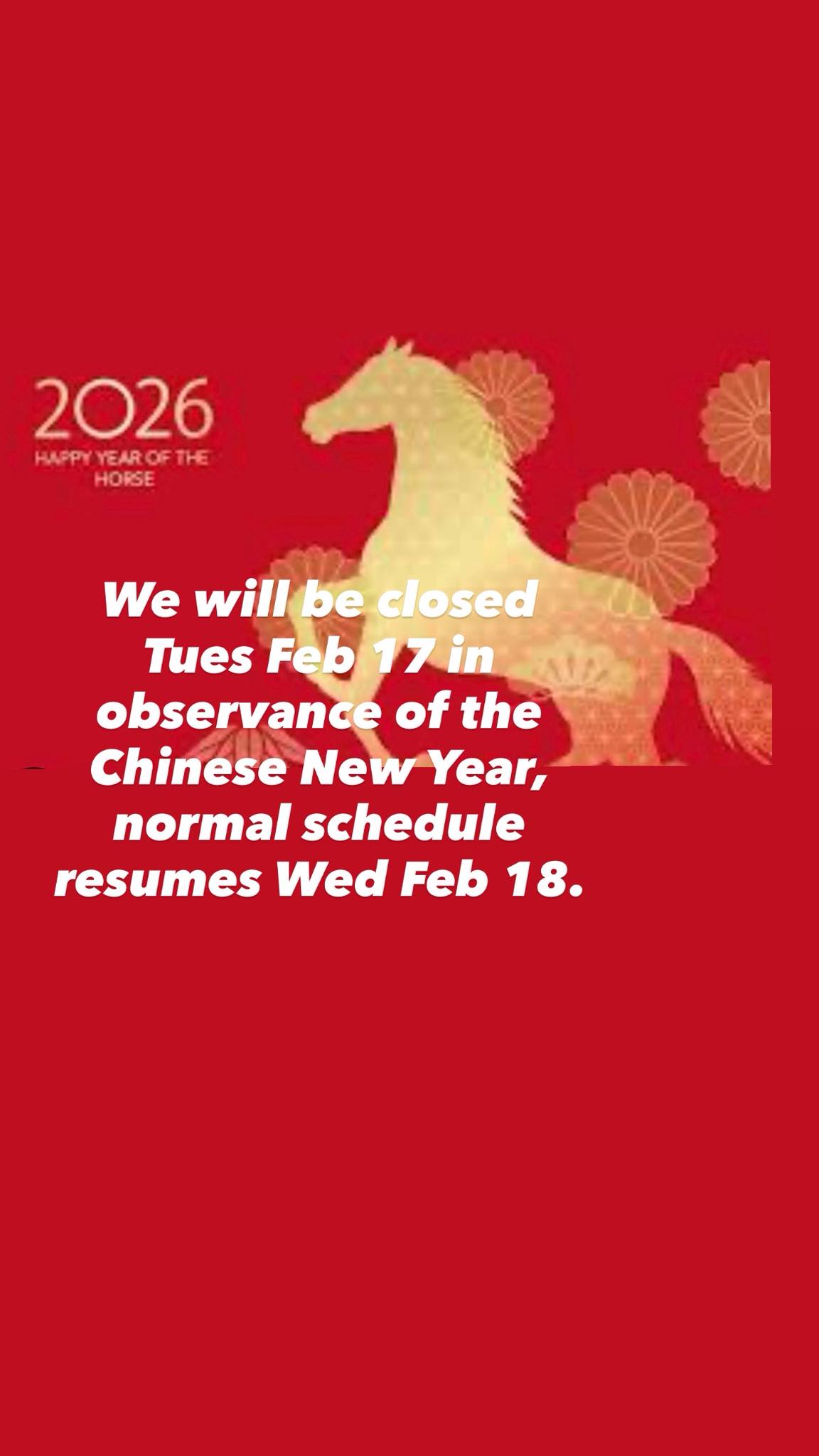 2026
HAPPY YEAR OF THE HORSE

We will be closed Tues Feb 17 in observance of the Chinese New Year, normal schedule resumes Wed Feb 18.